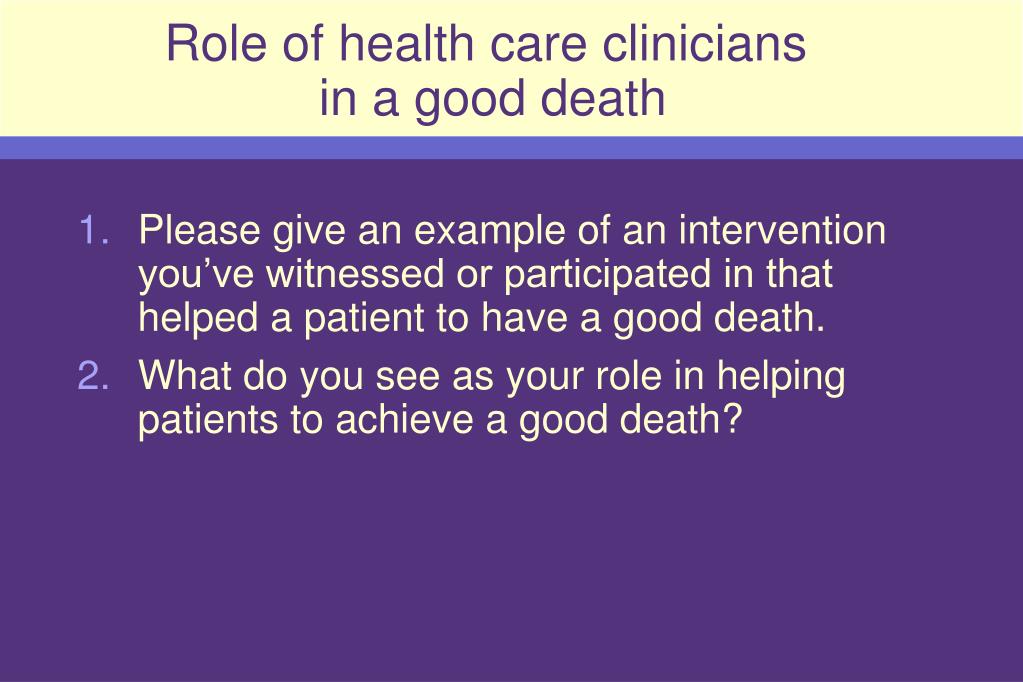 Role of health care clinicians in a good death

1. Please give an example of an intervention you’ve witnessed or participated in that helped a patient to have a good death.
2. What do you see as your role in helping patients to achieve a good death?